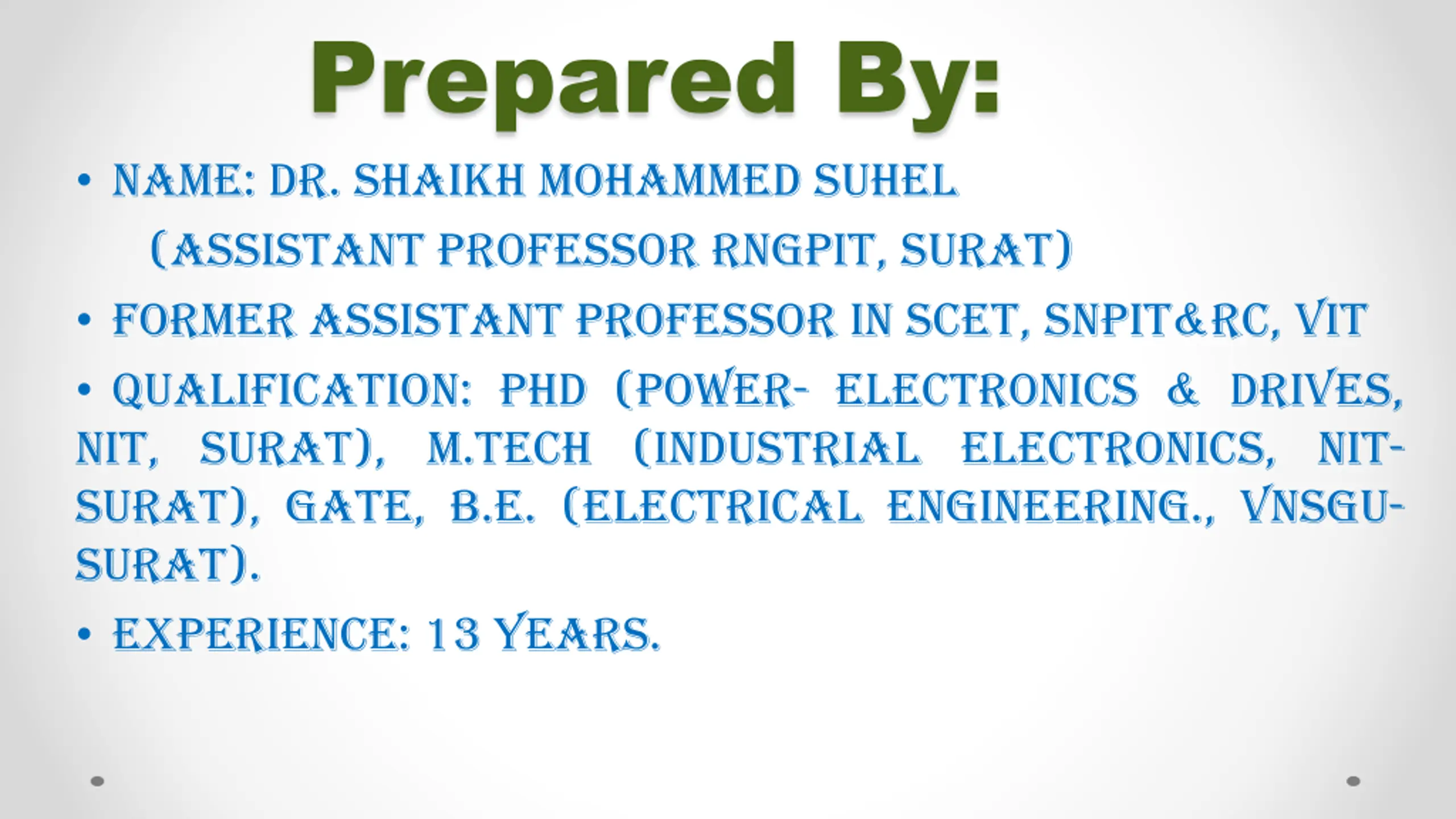 Prepared By:

• NAME: DR. SHAIKH MOHAMMED SUHEL
(ASSISTANT PROFESSOR RNGPIT, SURAT)

• FORMER ASSISTANT PROFESSOR IN SCET, SNPIT&RC, VIT

• QUALIFICATION: PHD (POWER- ELECTRONICS & DRIVES, NIT, SURAT), M.TECH (INDUSTRIAL ELECTRONICS, NIT-SURAT), GATE, B.E. (ELECTRICAL ENGINEERING., VNSGU-SURAT).

• EXPERIENCE: 13 YEARS.